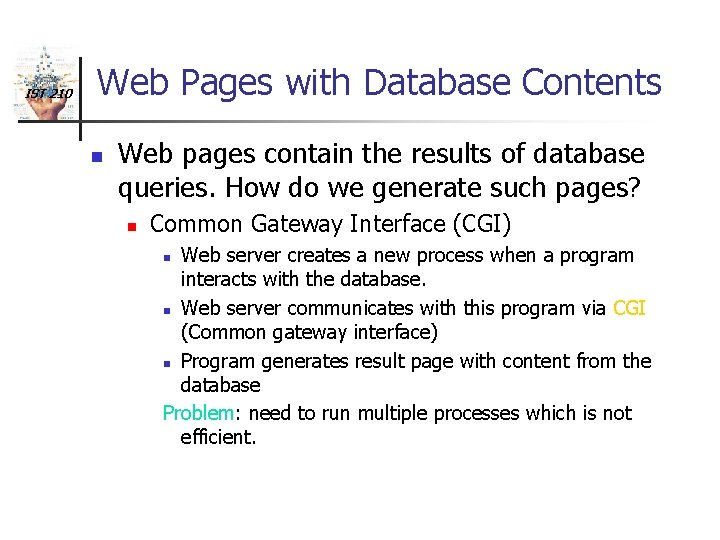 IST 210

Web Pages with Database Contents

Web pages contain the results of database queries. How do we generate such pages?

Common Gateway Interface (CGI)

Web server creates a new process when a program interacts with the database.

Web server communicates with this program via CGI (Common gateway interface)

Program generates result page with content from the database

Problem: need to run multiple processes which is not efficient.